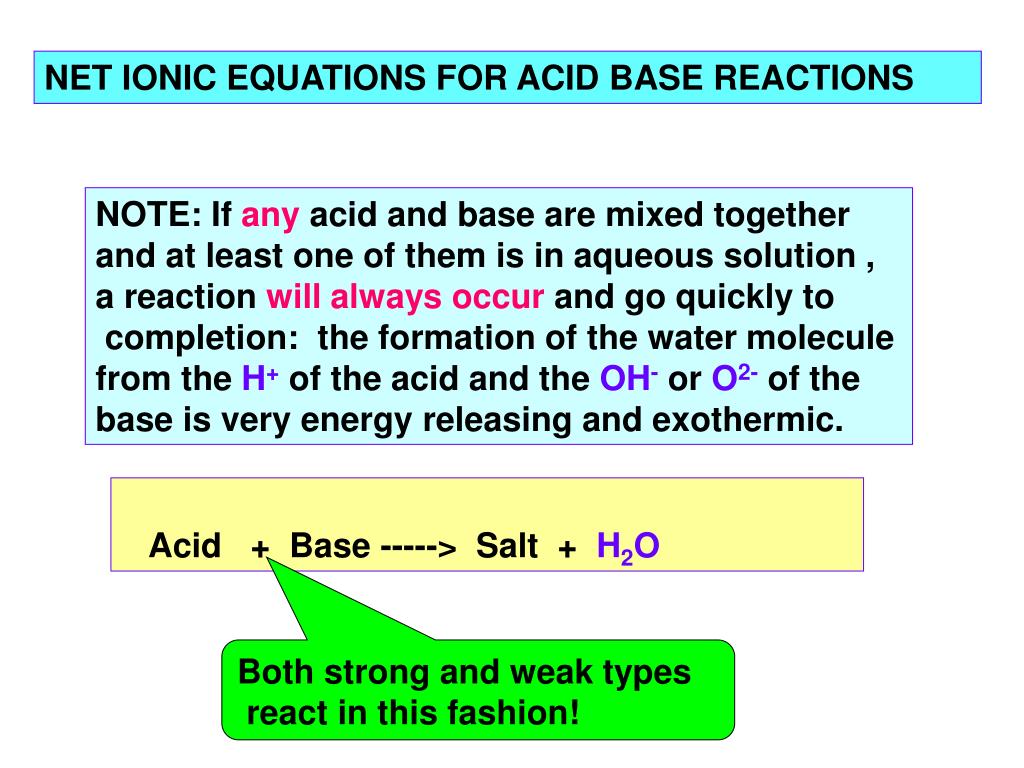 NET IONIC EQUATIONS FOR ACID BASE REACTIONS

NOTE: If any acid and base are mixed together and at least one of them is in aqueous solution , a reaction will always occur and go quickly to completion: the formation of the water molecule from the $H^+$ of the acid and the $OH^-$ or $O^{2-}$ of the base is very energy releasing and exothermic.

Acid + Base -----> Salt + $H_2O$

Both strong and weak types react in this fashion!